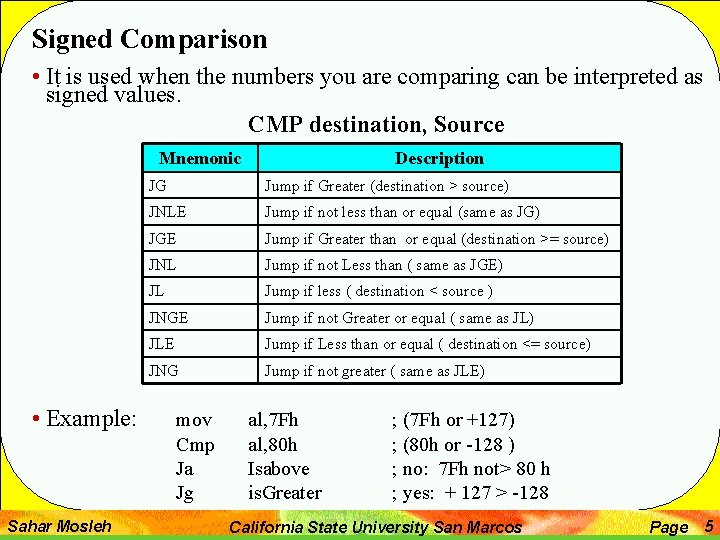 Signed Comparison

• It is used when the numbers you are comparing can be interpreted as signed values.

CMP destination, Source

| Mnemonic | Description |
|---|---|
| JG | Jump if Greater (destination > source) |
| JNLE | Jump if not less than or equal (same as JG) |
| JGE | Jump if Greater than or equal (destination >= source) |
| JNL | Jump if not Less than ( same as JGE) |
| JL | Jump if less ( destination < source ) |
| JNGE | Jump if not Greater or equal ( same as JL) |
| JLE | Jump if Less than or equal ( destination <= source) |
| JNG | Jump if not greater ( same as JLE) |

• Example: mov al,7Fh ; (7Fh or +127)
Cmp al,80h ; (80h or -128 )
Ja Isabove ; no: 7Fh not> 80 h
Jg isGreater ; yes: + 127 > -128

Sahar Mosleh California State University San Marcos Page 5